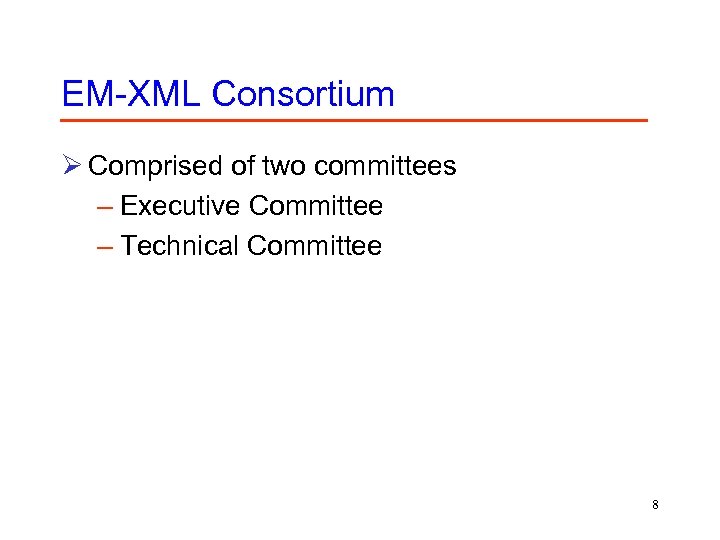 EM-XML Consortium

➢ Comprised of two committees
– Executive Committee
– Technical Committee

8